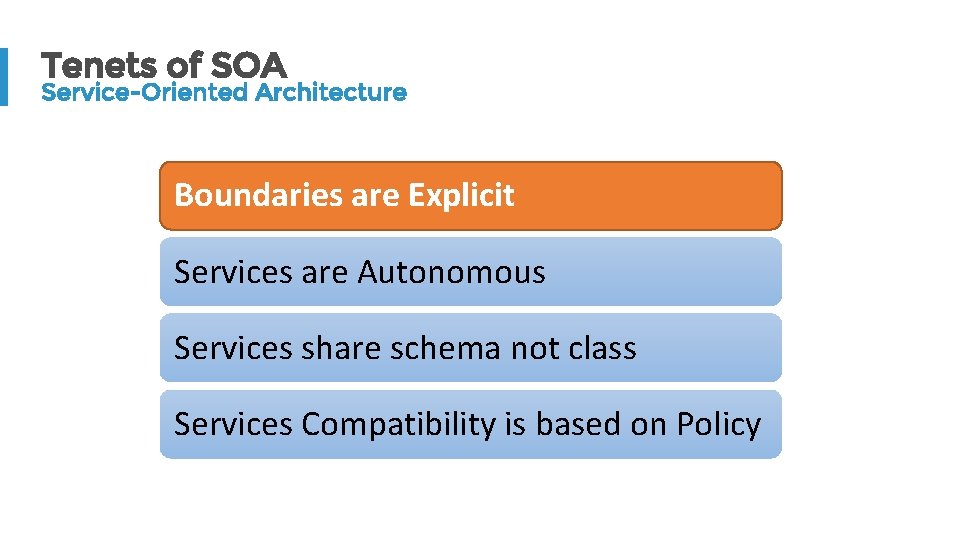 Tenets of SOA
Service-Oriented Architecture

Boundaries are Explicit

Services are Autonomous

Services share schema not class

Services Compatibility is based on Policy